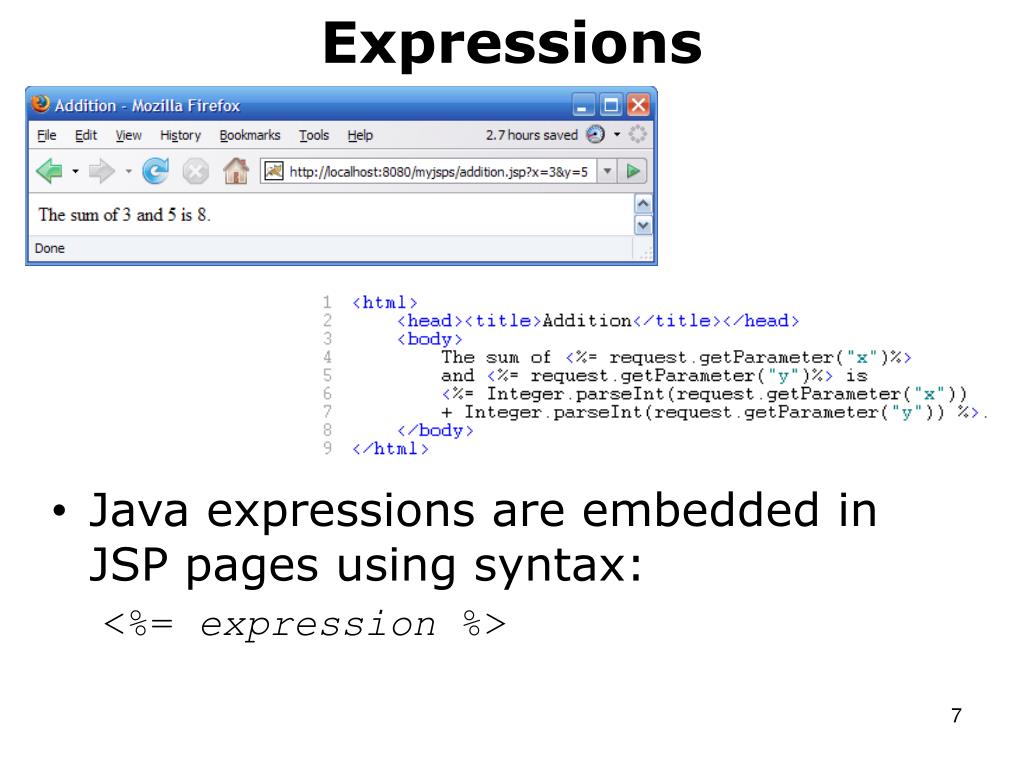 Expressions

Addition - Mozilla Firefox

File Edit View History Bookmarks Tools Help 2.7 hours saved

http://localhost:8080/myjsps/addition.jsp?x=3&y=5

The sum of 3 and 5 is 8.

Done

1 <html>
2 <head><title>Addition</title></head>
3 <body>
4 The sum of <%= request.getParameter("x")%>
5 and <%= request.getParameter("y")%> is
6 <%= Integer.parseInt(request.getParameter("x"))
7 + Integer.parseInt(request.getParameter("y")) %>.
8 </body>
9 </html>

• Java expressions are embedded in JSP pages using syntax:

<%= expression %>

7